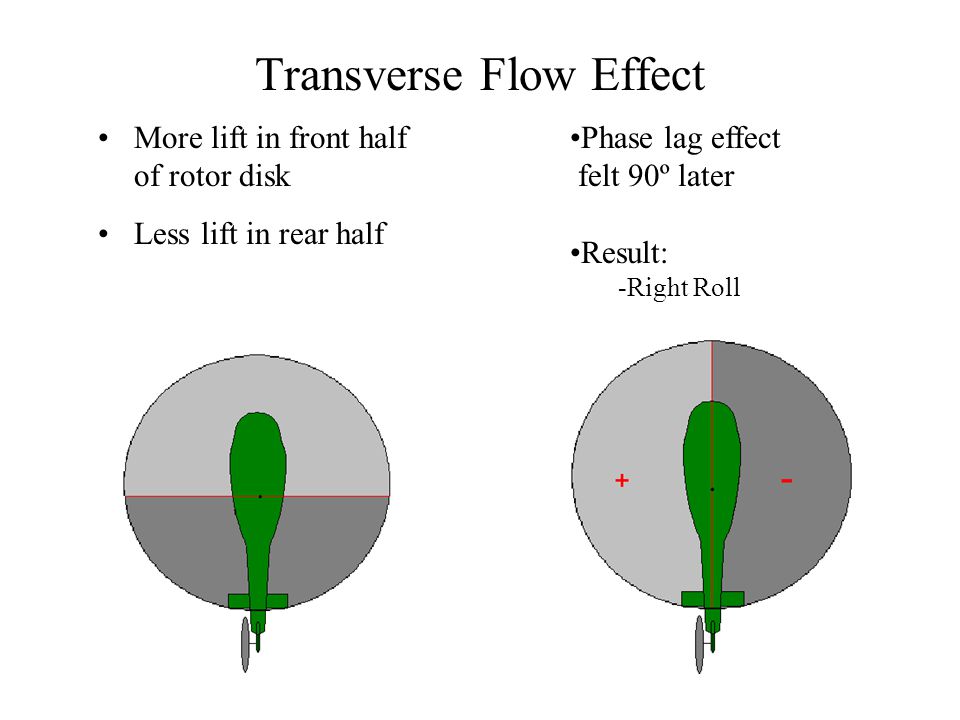 Transverse Flow Effect

• More lift in front half of rotor disk

• Less lift in rear half

•Phase lag effect felt 90º later

•Result:
-Right Roll

+

-